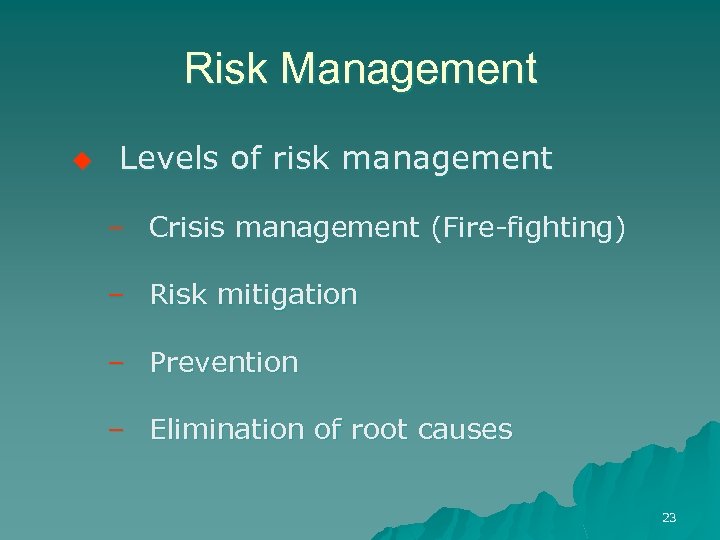 Risk Management

◆ Levels of risk management

– Crisis management (Fire-fighting)

– Risk mitigation

– Prevention

– Elimination of root causes

23